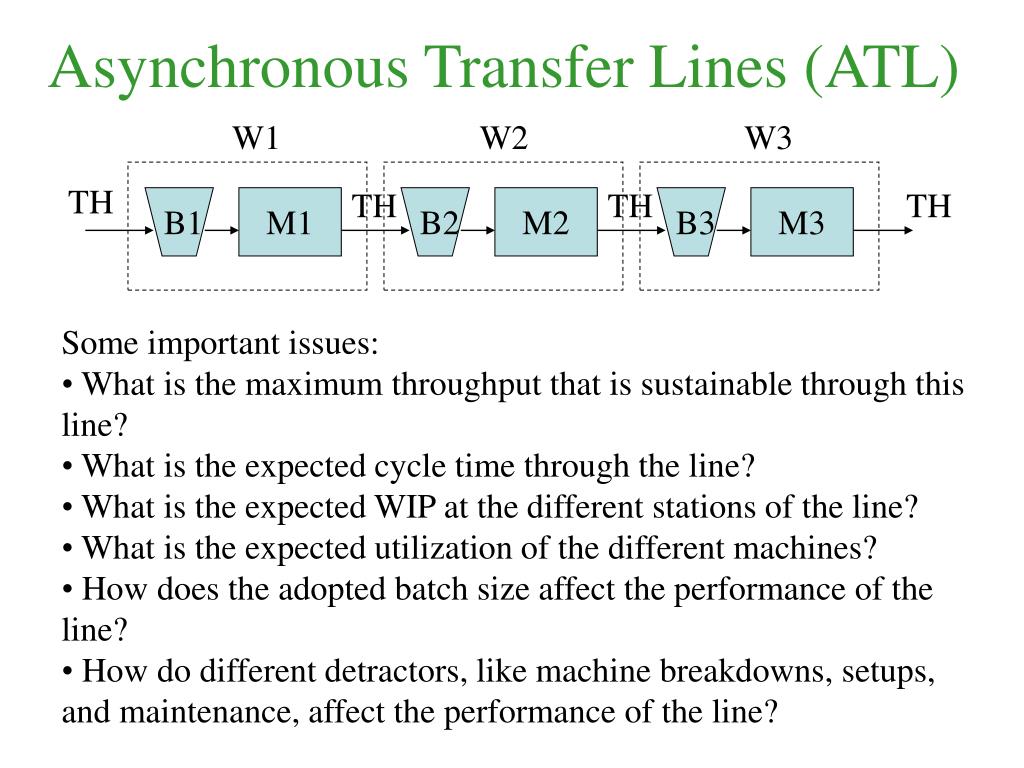 Asynchronous Transfer Lines (ATL)

W1

W2

W3

TH

B1

M1

TH

B2

M2

TH

B3

M3

TH

Some important issues:
• What is the maximum throughput that is sustainable through this line?
• What is the expected cycle time through the line?
• What is the expected WIP at the different stations of the line?
• What is the expected utilization of the different machines?
• How does the adopted batch size affect the performance of the line?
• How do different detractors, like machine breakdowns, setups, and maintenance, affect the performance of the line?